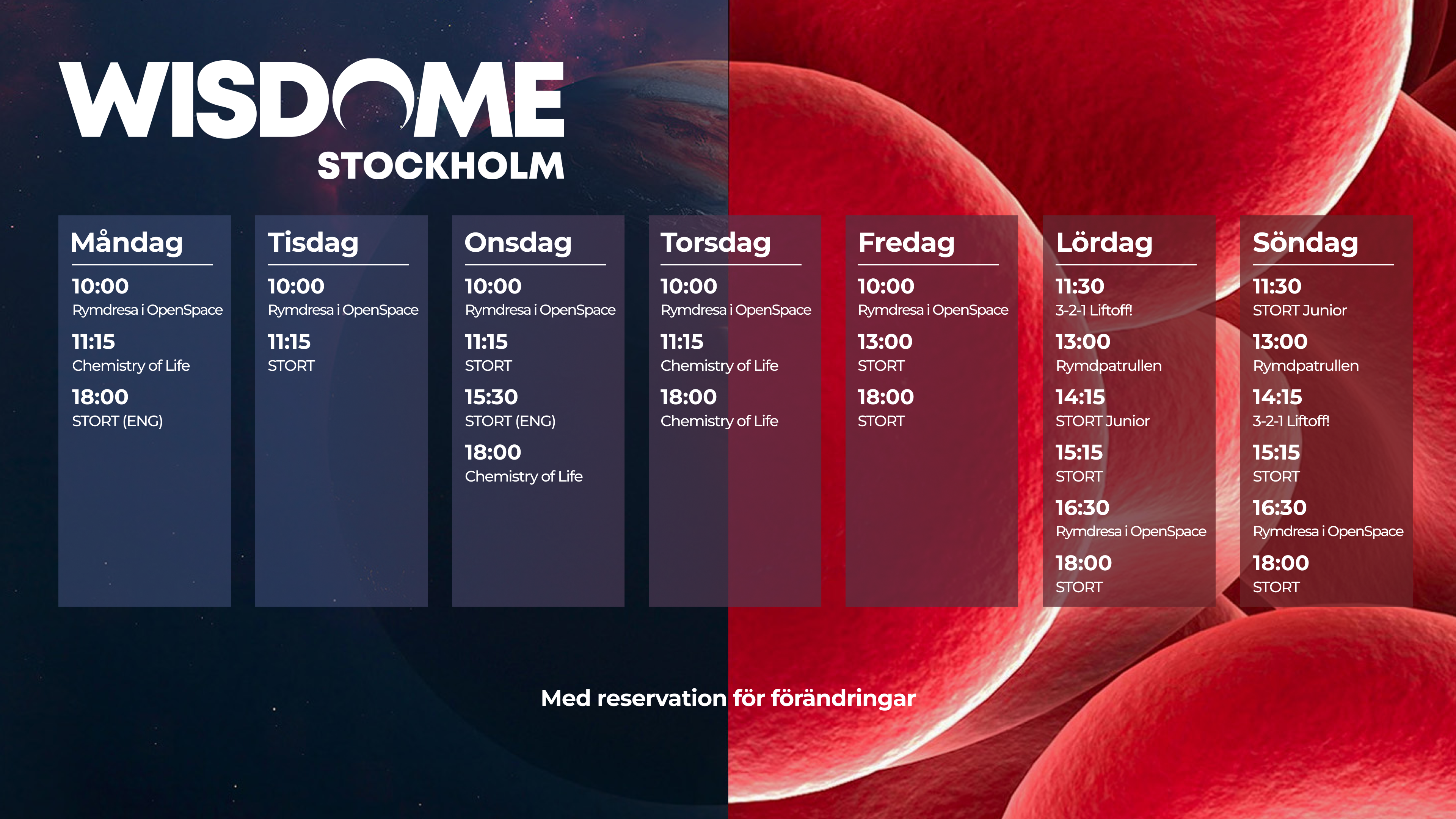 WISDOME
STOCKHOLM

Måndag
10:00
Rymdresa i OpenSpace
11:15
Chemistry of Life
18:00
STORT (ENG)

Tisdag
10:00
Rymdresa i OpenSpace
11:15
STORT

Onsdag
10:00
Rymdresa i OpenSpace
11:15
STORT
15:30
STORT (ENG)
18:00
Chemistry of Life

Torsdag
10:00
Rymdresa i OpenSpace
11:15
Chemistry of Life
18:00
Chemistry of Life

Fredag
10:00
Rymdresa i OpenSpace
13:00
STORT
18:00
STORT

Lördag
11:30
3-2-1 Liftoff!
13:00
Rymdpatrullen
14:15
STORT Junior
15:15
STORT
16:30
Rymdresa i OpenSpace
18:00
STORT

Söndag
11:30
STORT Junior
13:00
Rymdpatrullen
14:15
3-2-1 Liftoff!
15:15
STORT
16:30
Rymdresa i OpenSpace
18:00
STORT

Med reservation för förändringar